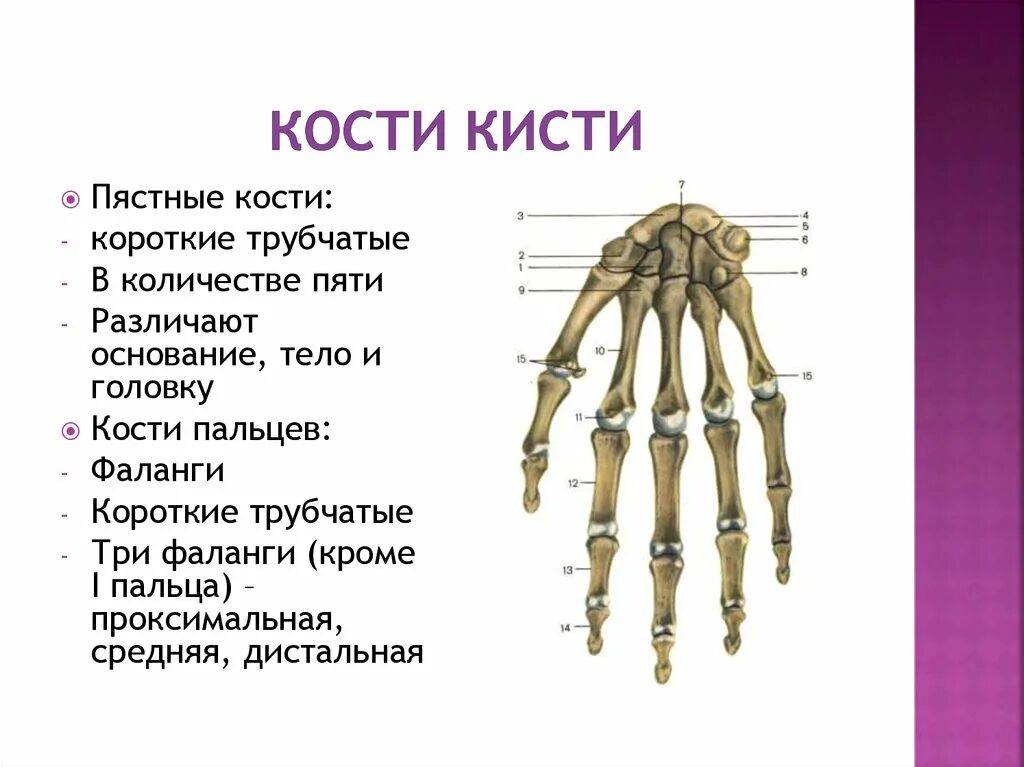 КОСТИ КИСТИ

Пястные кости:
- короткие трубчатые
- В количестве пяти
- Различают основание, тело и головку

Кости пальцев:
- Фаланги
- Короткие трубчатые
- Три фаланги (кроме I пальца) – проксимальная, средняя, дистальная

7
3
4
5
6
2
1
8
9
10
15
15
11
12
13
14